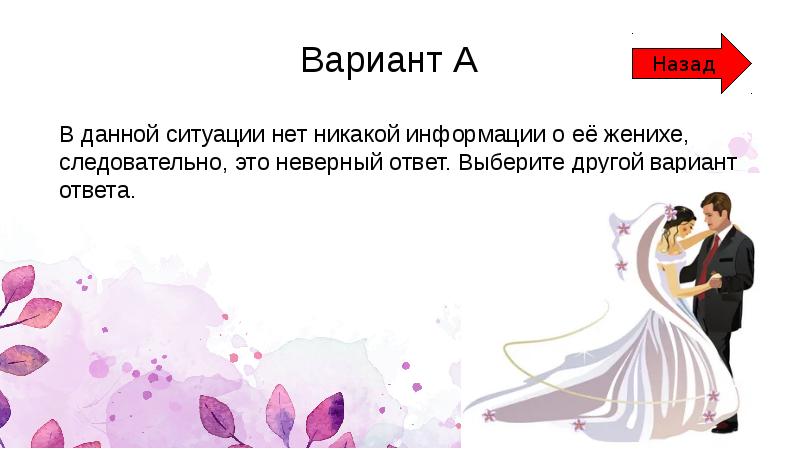 Вариант А

Назад

В данной ситуации нет никакой информации о её женихе, следовательно, это неверный ответ. Выберите другой вариант ответа.